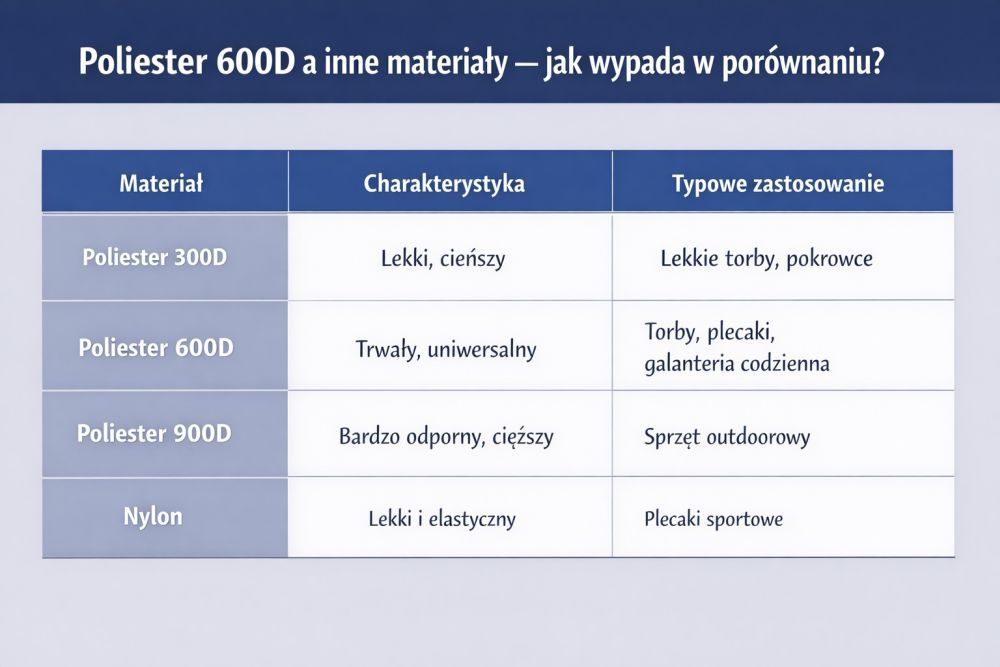 Poliester 600D a inne materiały — jak wypada w porównaniu?

| Materiał | Charakterystyka | Typowe zastosowanie |
|---|---|---|
| Poliester 300D | Lekki, cieńszy | Lekkie torby, pokrowce |
| Poliester 600D | Trwały, uniwersalny | Torby, plecaki, galanteria codzienna |
| Poliester 900D | Bardzo odporny, cięższy | Sprzęt outdoorowy |
| Nylon | Lekki i elastyczny | Plecaki sportowe |